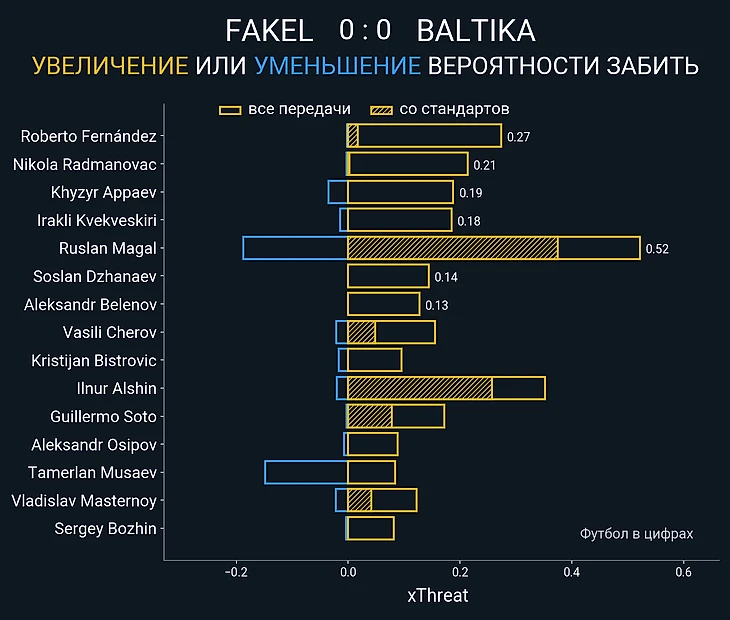 FAKEL 0 : 0 BALTIKA
УВЕЛИЧЕНИЕ ИЛИ УМЕНЬШЕНИЕ ВЕРОЯТНОСТИ ЗАБИТЬ

все передачи
со стандартов

Roberto Fernández 0.27
Nikola Radmanovac 0.21
Khyzyr Appaev 0.19
Irakli Kvekveskiri 0.18
Ruslan Magal 0.52
Soslan Dzhanaev 0.14
Aleksandr Belenov 0.13
Vasili Cherov
Kristijan Bistrovic
Ilnur Alshin
Guillermo Soto
Aleksandr Osipov
Tamerlan Musaev
Vladislav Masternoy
Sergey Bozhin

Футбол в цифрах

-0.2
0.0
0.2
0.4
0.6
xThreat